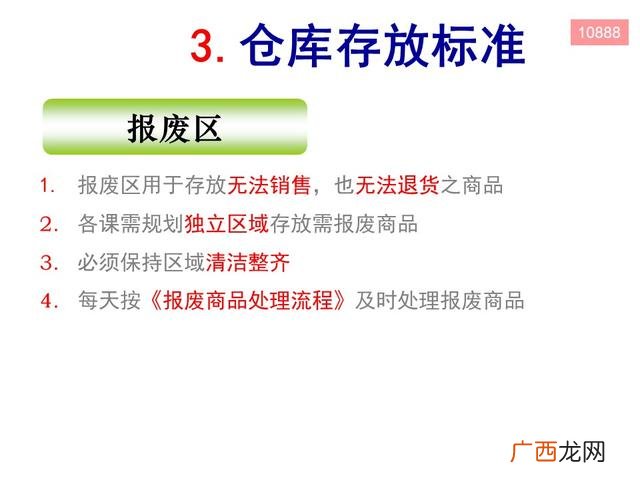 3. 仓库存放标准

10888

报废区

1. 报废区用于存放无法销售，也无法退货之商品
2. 各课需规划独立区域存放需报废商品
3. 必须保持区域清洁整齐
4. 每天按《报废商品处理流程》及时处理报废商品

广西龙网